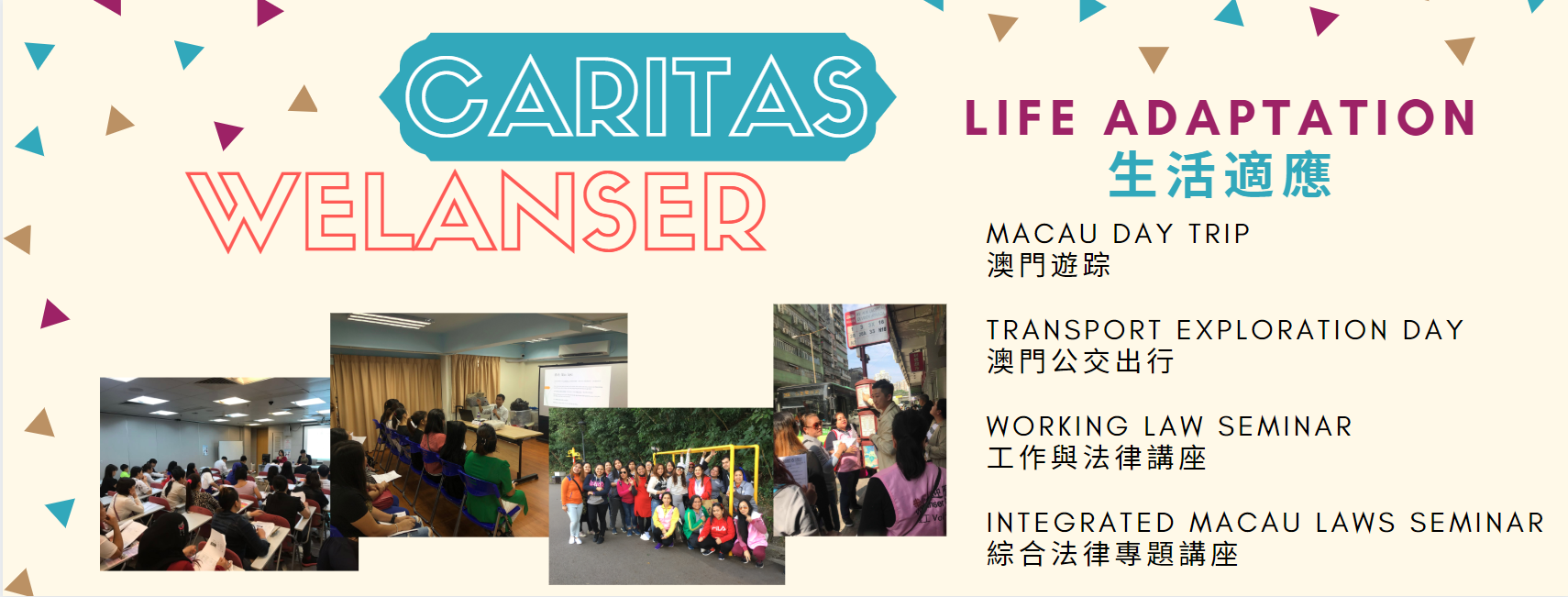 CARITAS
WELANSER

LIFE ADAPTATION
生活適應

MACAU DAY TRIP
澳門遊踪

TRANSPORT EXPLORATION DAY
澳門公交出行

WORKING LAW SEMINAR
工作與法律講座

INTEGRATED MACAU LAWS SEMINAR
綜合法律專題講座